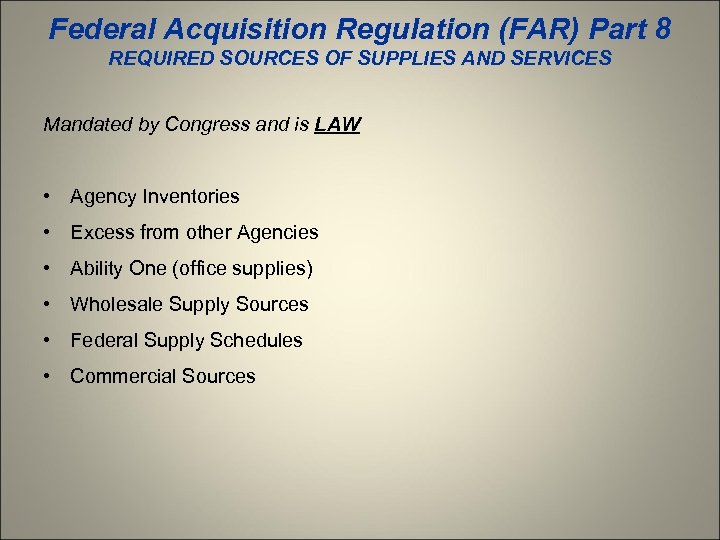 Federal Acquisition Regulation (FAR) Part 8
REQUIRED SOURCES OF SUPPLIES AND SERVICES

Mandated by Congress and is LAW

• Agency Inventories
• Excess from other Agencies
• Ability One (office supplies)
• Wholesale Supply Sources
• Federal Supply Schedules
• Commercial Sources